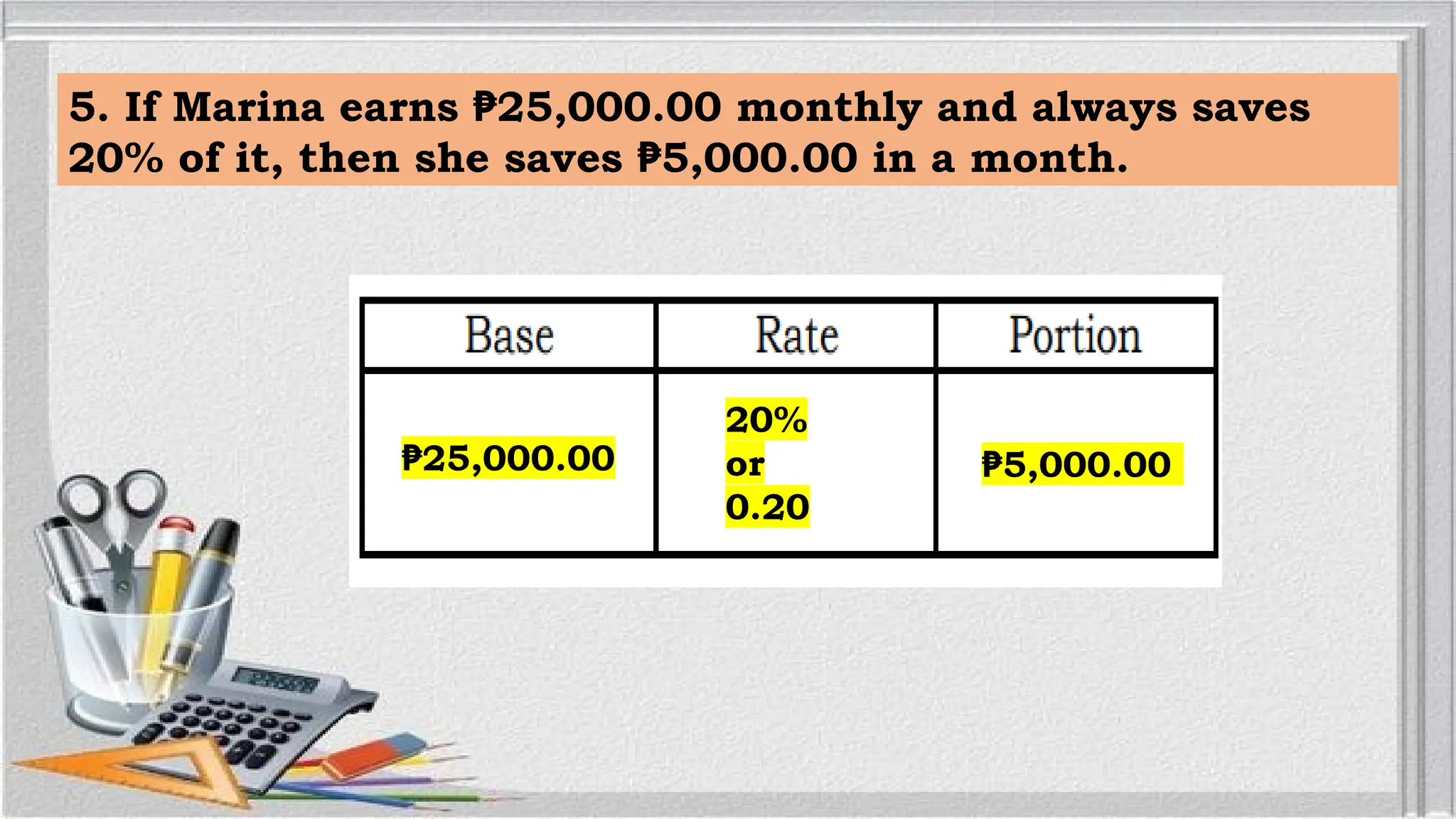 5. If Marina earns ₱25,000.00 monthly and always saves 20% of it, then she saves ₱5,000.00 in a month.

| Base | Rate | Portion |
|---|---|---|
| ₱25,000.00 | 20% or 0.20 | ₱5,000.00 |